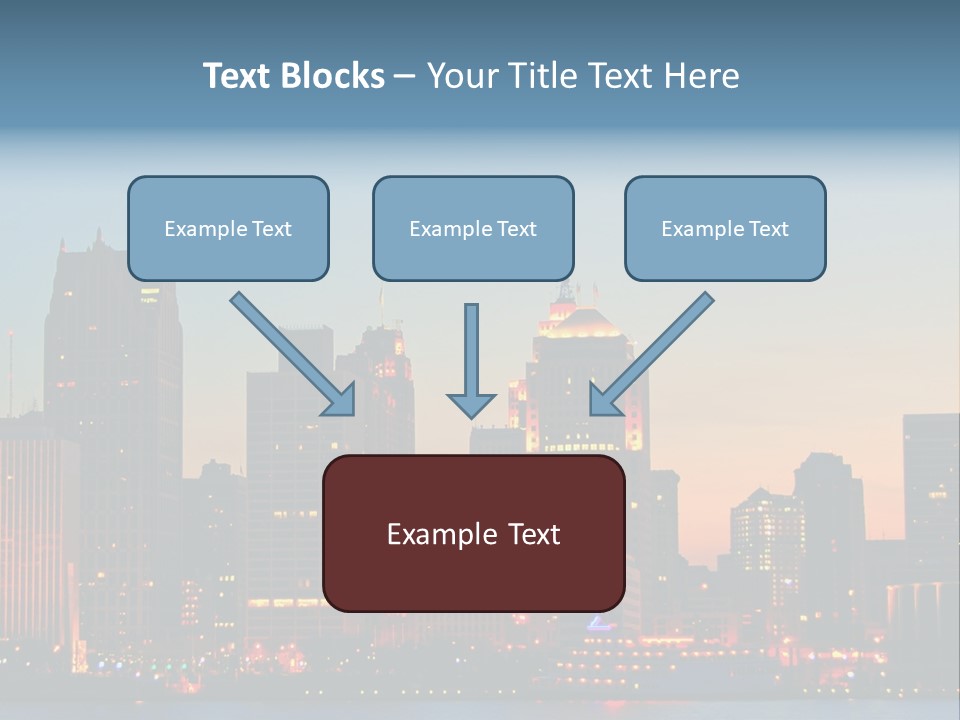 Text Blocks – Your Title Text Here

Example Text

Example Text

Example Text

Example Text